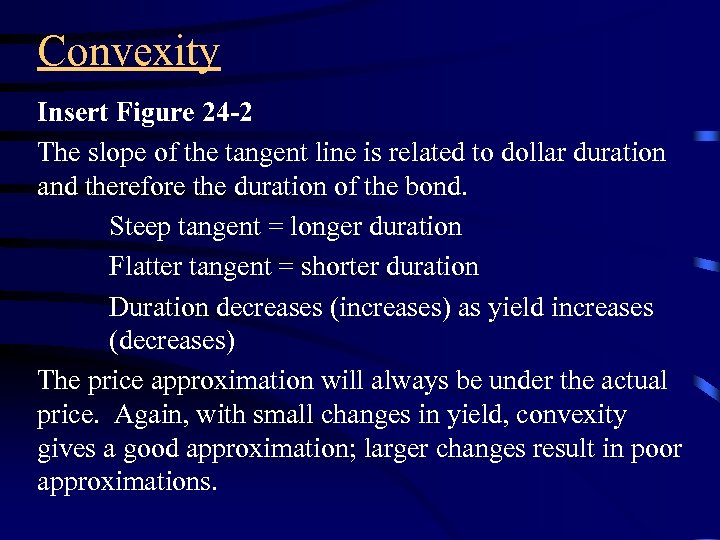 Convexity

Insert Figure 24-2

The slope of the tangent line is related to dollar duration and therefore the duration of the bond.

Steep tangent = longer duration

Flatter tangent = shorter duration

Duration decreases (increases) as yield increases (decreases)

The price approximation will always be under the actual price. Again, with small changes in yield, convexity gives a good approximation; larger changes result in poor approximations.